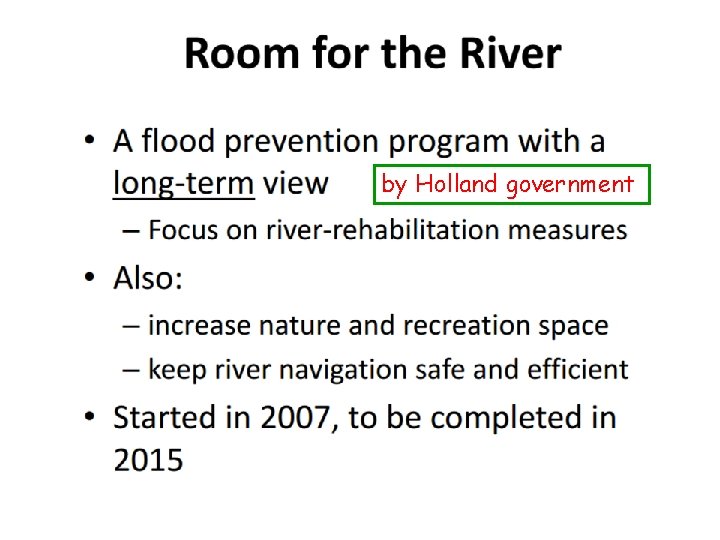 Room for the River

• A flood prevention program with a long-term view

by Holland government

– Focus on river-rehabilitation measures

• Also:

– increase nature and recreation space

– keep river navigation safe and efficient

• Started in 2007, to be completed in 2015